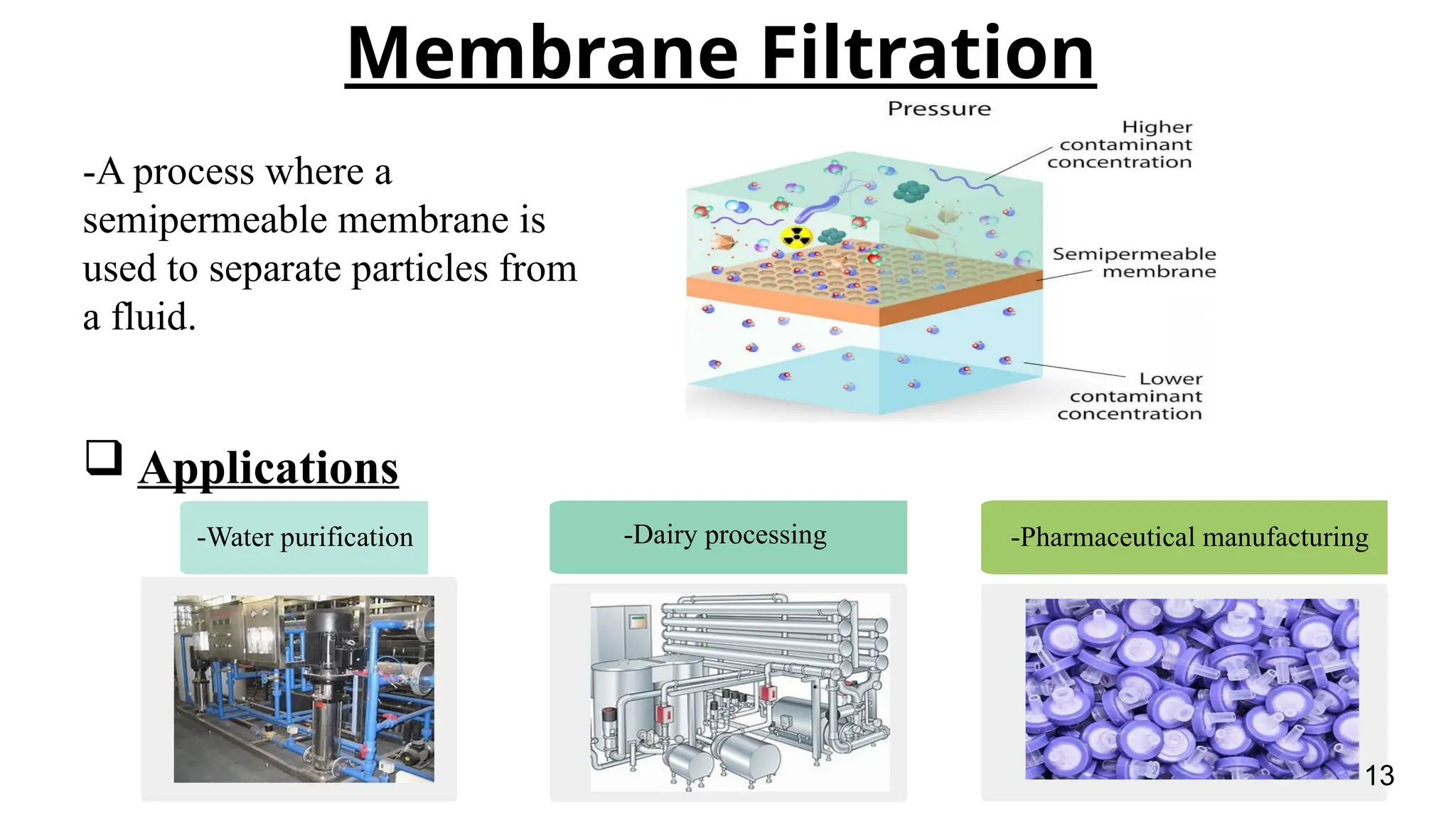 Membrane Filtration

-A process where a semipermeable membrane is used to separate particles from a fluid.

Pressure

Higher contaminant concentration

Semipermeable membrane

Lower contaminant concentration

Applications

-Water purification

-Dairy processing

-Pharmaceutical manufacturing

13